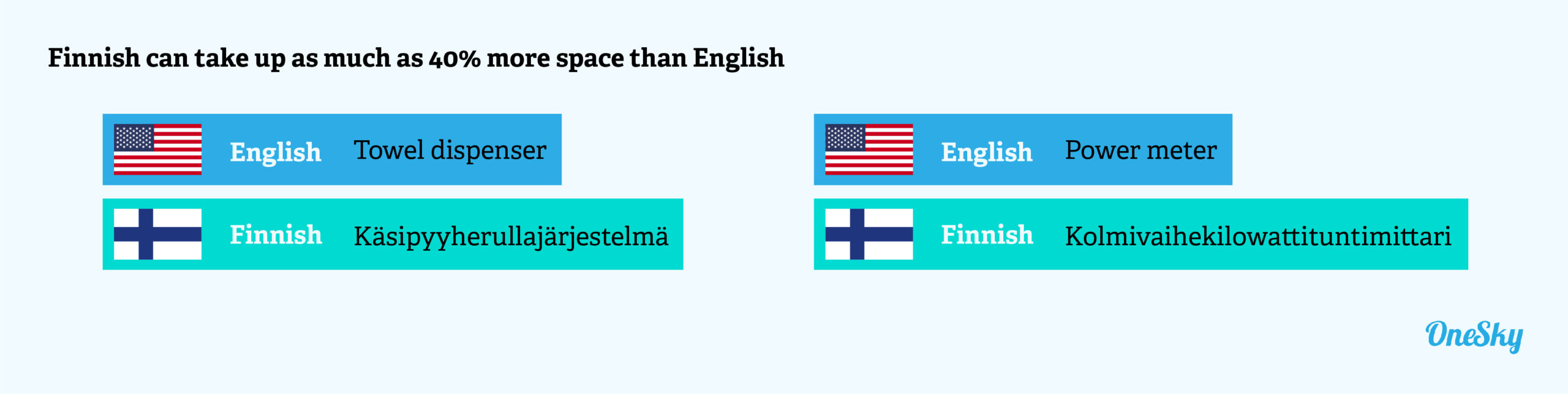 Finnish can take up as much as 40% more space than English

English Towel dispenser

Finnish Käsipyyherullajärjestelmä

English Power meter

Finnish Kolmivaihekilowattituntimittari

OneSky